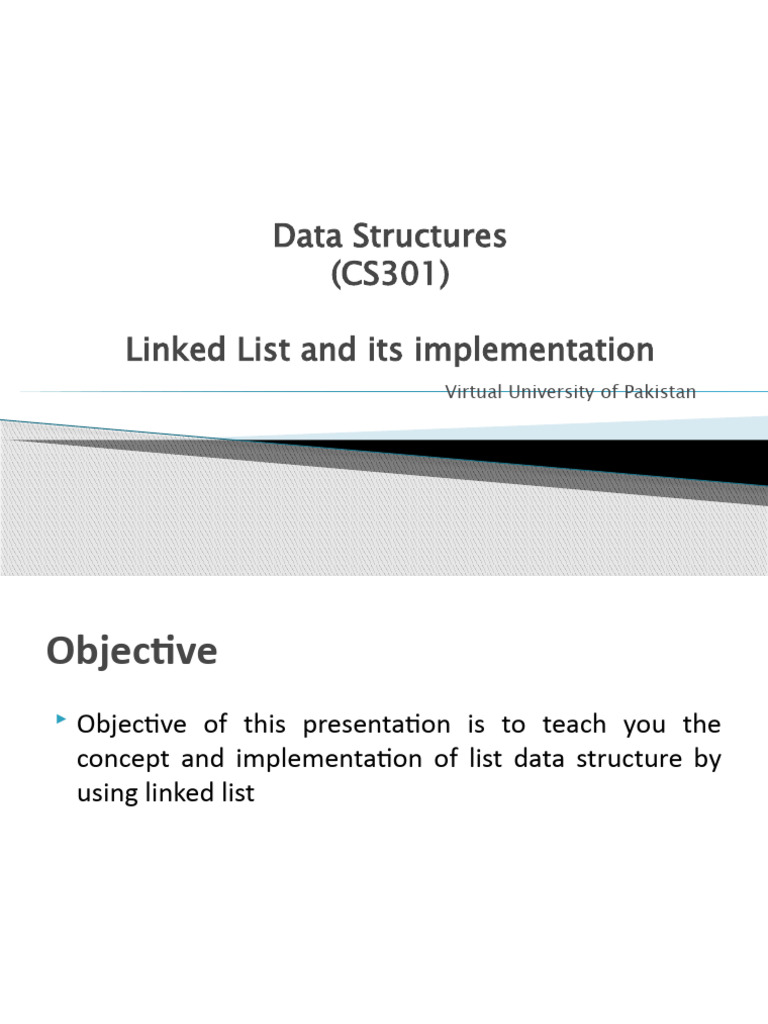 Data Structures
(CS301)

Linked List and its implementation

Virtual University of Pakistan

Objective

Objective of this presentation is to teach you the concept and implementation of list data structure by using linked list